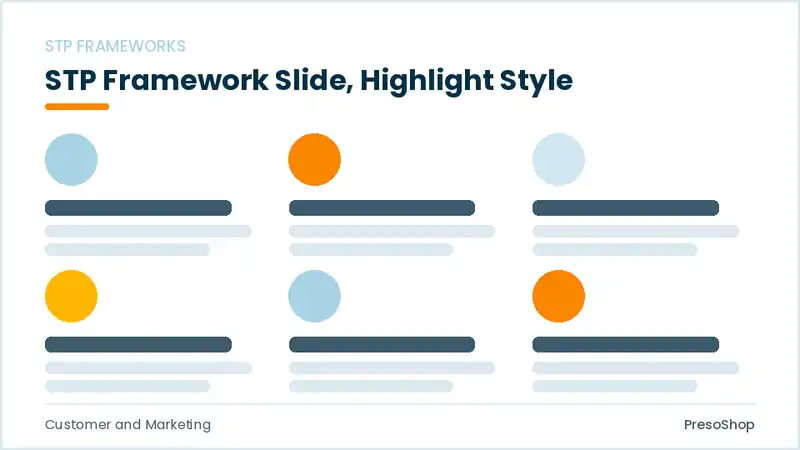 STP FRAMEWORKS

STP Framework Slide, Highlight Style

Customer and Marketing

PresoShop